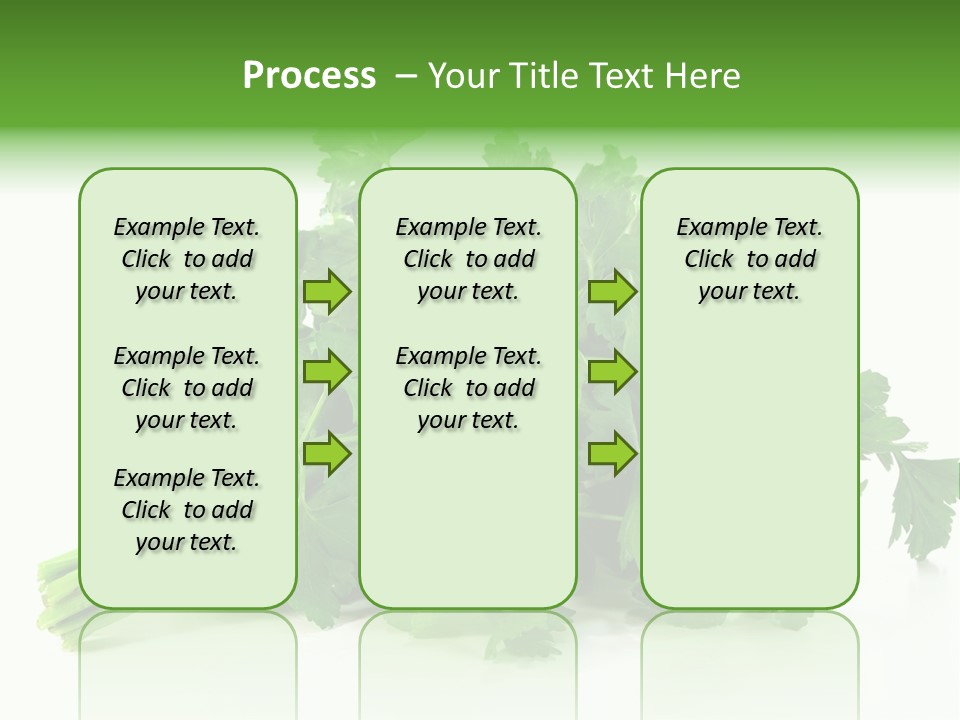 Process – Your Title Text Here

Example Text. Click to add your text.

Example Text. Click to add your text.

Example Text. Click to add your text.

Example Text. Click to add your text.

Example Text. Click to add your text.

Example Text. Click to add your text.